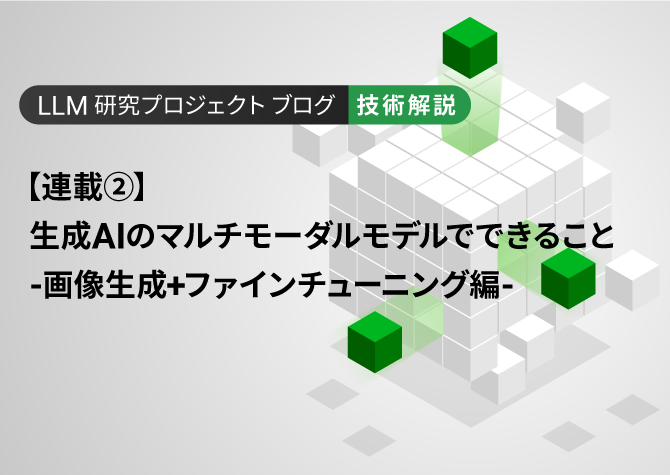 LLM 研究プロジェクト ブログ 技術解説

【連載②】
生成AIのマルチモーダルモデルでできること
-画像生成+ファインチューニング編-